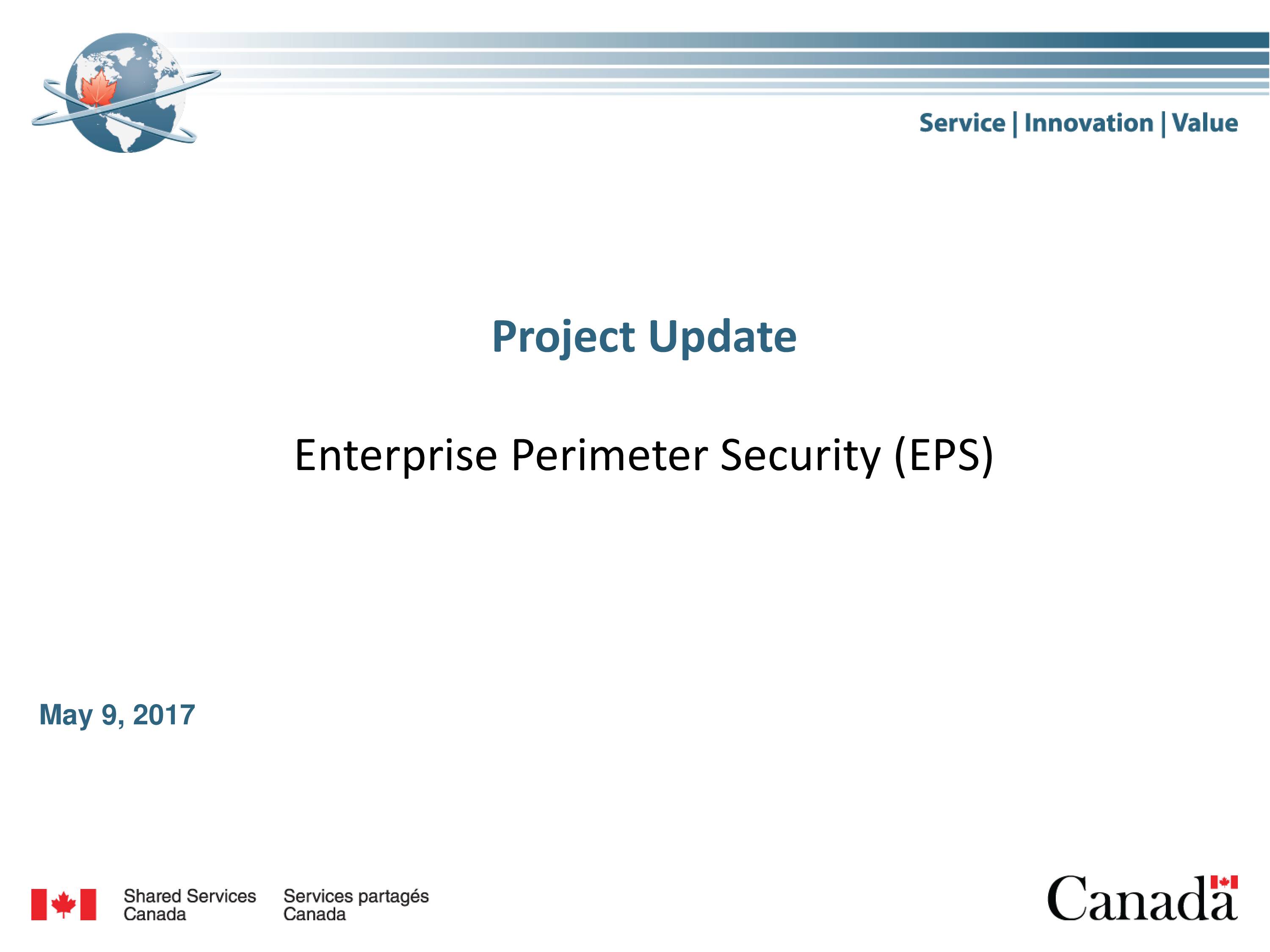 Service | Innovation | Value

Project Update

Enterprise Perimeter Security (EPS)

May 9, 2017

Shared Services Canada

Services partagés Canada

Canada